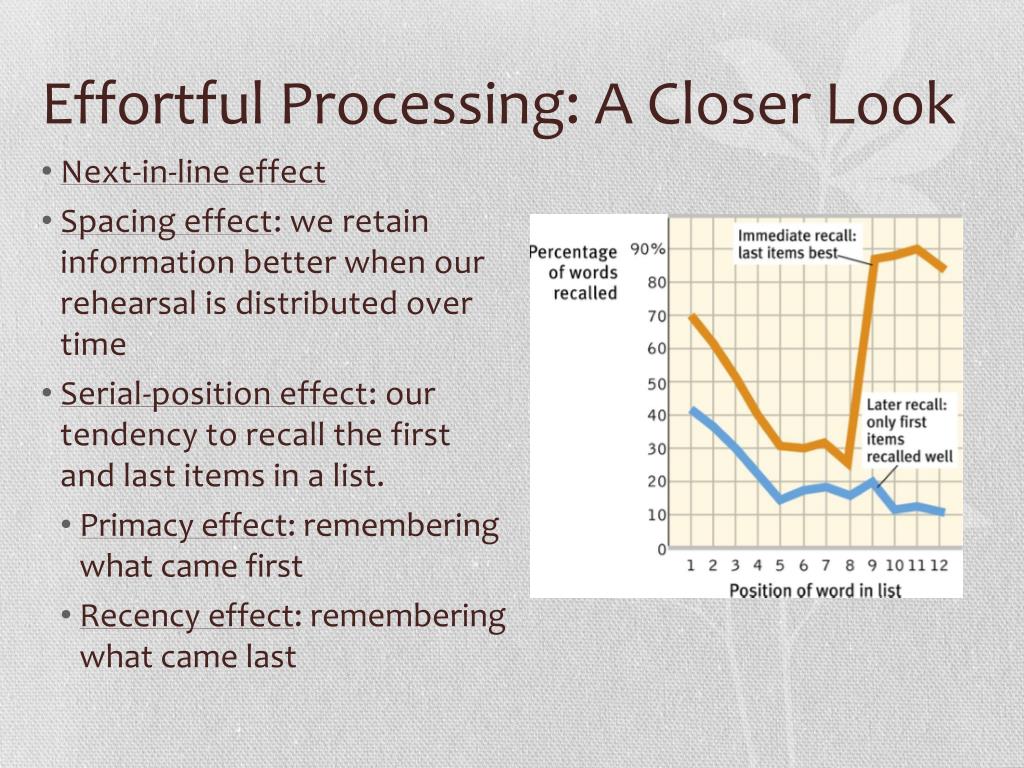 Effortful Processing: A Closer Look

• Next-in-line effect

• Spacing effect: we retain information better when our rehearsal is distributed over time

• Serial-position effect: our tendency to recall the first and last items in a list.

• Primacy effect: remembering what came first

• Recency effect: remembering what came last

Percentage of words recalled

90%
80
70
60
50
40
30
20
10
0

Immediate recall: last items best

Later recall: only first items recalled well

1 2 3 4 5 6 7 8 9 10 11 12

Position of word in list